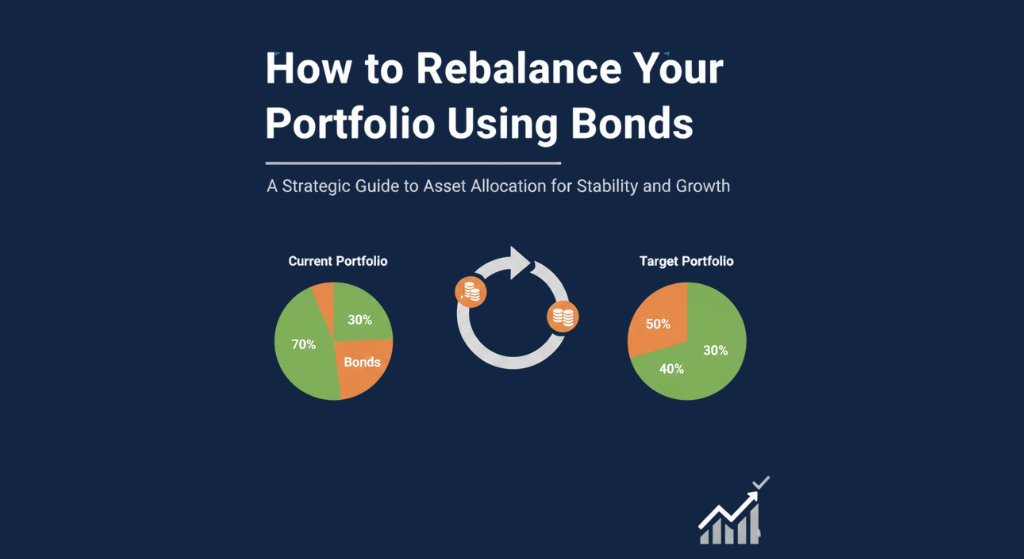 How to Rebalance Your Portfolio Using Bonds

A Strategic Guide to Asset Allocation for Stability and Growth

Current Portfolio

30%

70%

Bonds

Target Portfolio

50%

30%

40%